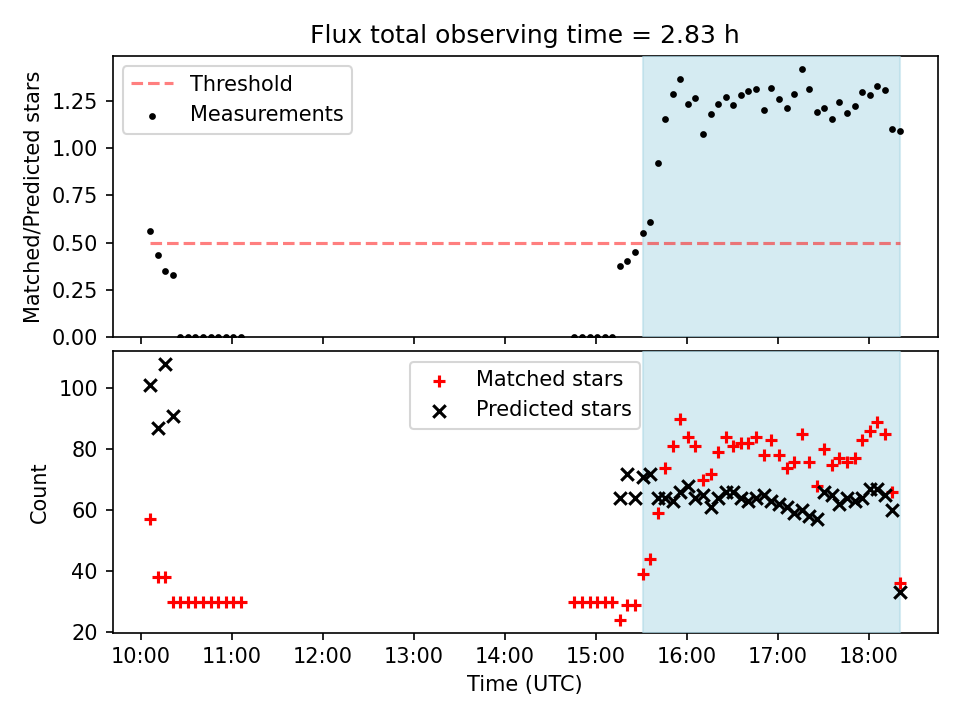 Flux total observing time = 2.83 h

Threshold
Measurements

Matched/Predicted stars

1.25
1.00
0.75
0.50
0.25
0.00

Matched stars
Predicted stars

Count

100
80
60
40
20

10:00 11:00 12:00 13:00 14:00 15:00 16:00 17:00 18:00

Time (UTC)